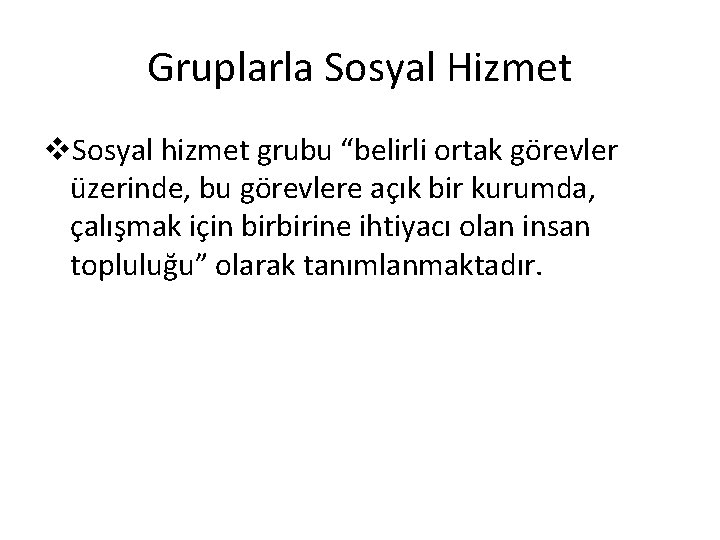 Gruplarla Sosyal Hizmet

❖Sosyal hizmet grubu “belirli ortak görevler üzerinde, bu görevlere açık bir kurumda, çalışmak için birbirine ihtiyacı olan insan topluluğu” olarak tanımlanmaktadır.